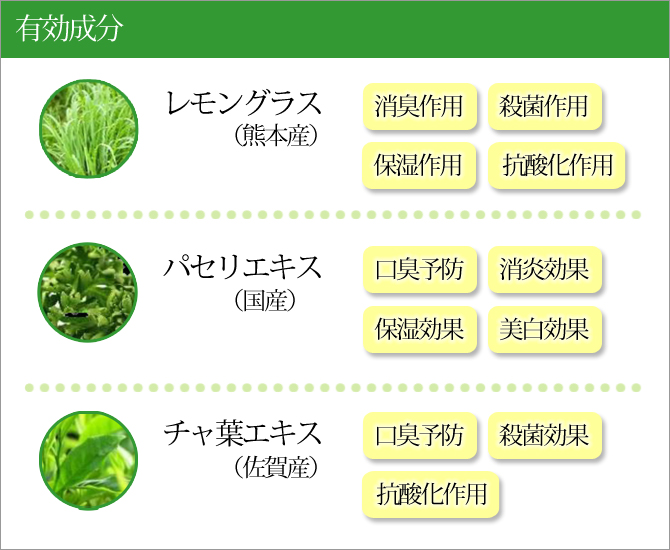 有効成分

レモングラス
（熊本産）

消臭作用
殺菌作用
保湿作用
抗酸化作用

パセリエキス
（国産）

口臭予防
消炎効果
保湿効果
美白効果

チャ葉エキス
（佐賀産）

口臭予防
殺菌効果
抗酸化作用